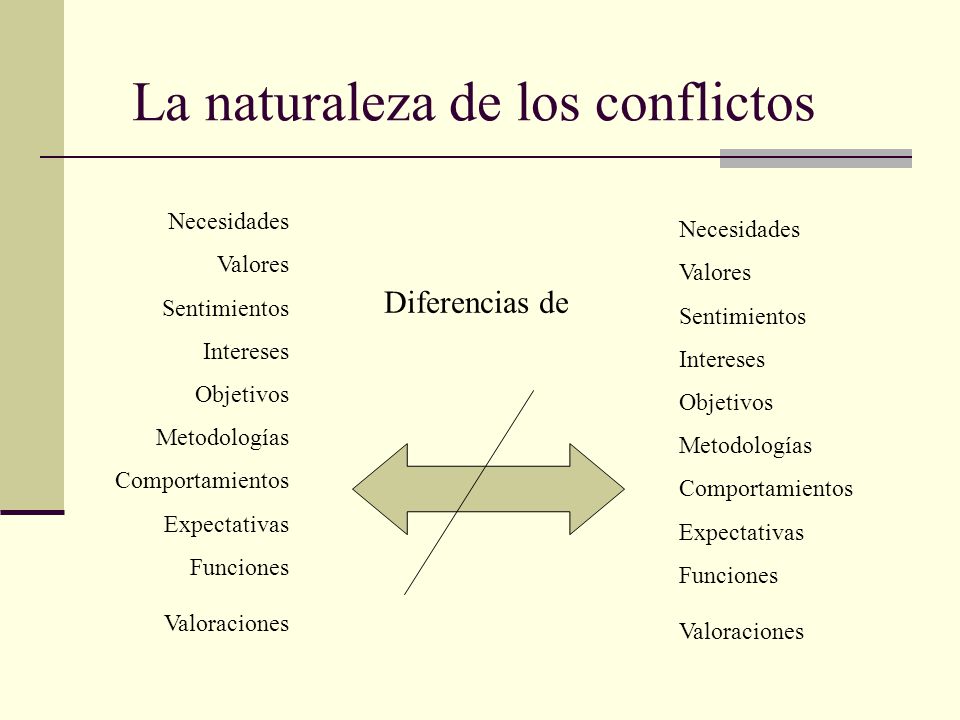 La naturaleza de los conflictos

Necesidades
Valores
Sentimientos
Intereses
Objetivos
Metodologías
Comportamientos
Expectativas
Funciones
Valoraciones

Diferencias de

Necesidades
Valores
Sentimientos
Intereses
Objetivos
Metodologías
Comportamientos
Expectativas
Funciones
Valoraciones